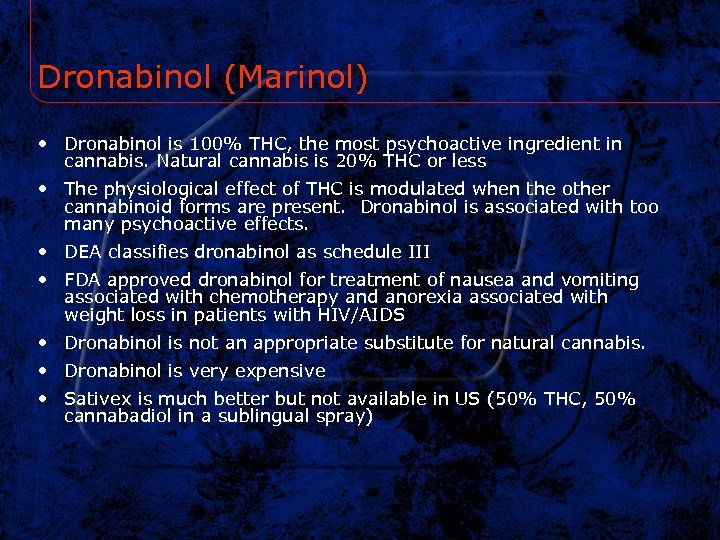 Dronabinol (Marinol)

• Dronabinol is 100% THC, the most psychoactive ingredient in cannabis. Natural cannabis is 20% THC or less

• The physiological effect of THC is modulated when the other cannabinoid forms are present. Dronabinol is associated with too many psychoactive effects.

• DEA classifies dronabinol as schedule III

• FDA approved dronabinol for treatment of nausea and vomiting associated with chemotherapy and anorexia associated with weight loss in patients with HIV/AIDS

• Dronabinol is not an appropriate substitute for natural cannabis.

• Dronabinol is very expensive

• Sativex is much better but not available in US (50% THC, 50% cannabadiol in a sublingual spray)